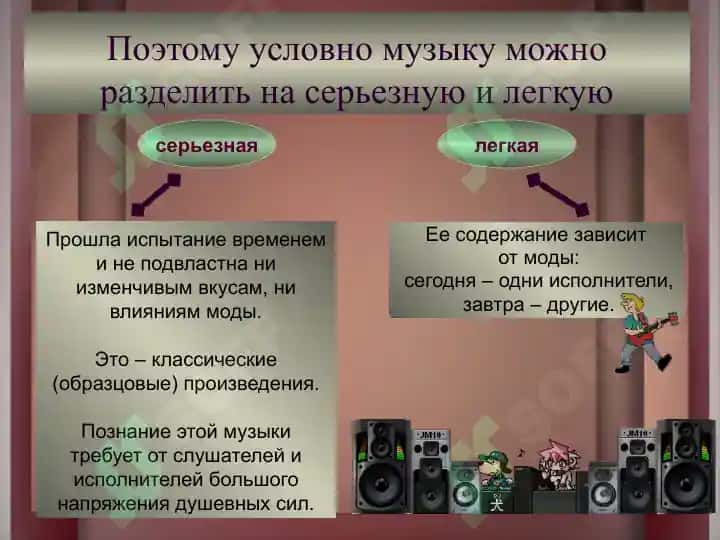 Поэтому условно музыку можно разделить на серьезную и легкую

серьезная

легкая

Прошла испытание временем и не подвластна ни изменчивым вкусам, ни влияниям моды.

Это – классические (образцовые) произведения.

Познание этой музыки требует от слушателей и исполнителей большого напряжения душевных сил.

Ее содержание зависит от моды: сегодня – одни исполнители, завтра – другие.